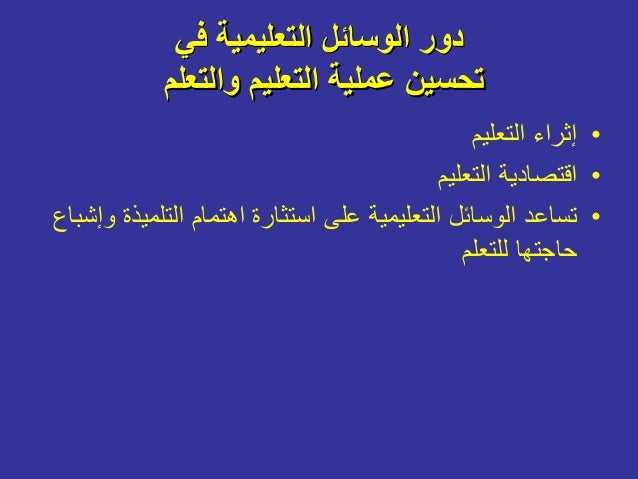 دور الوسائل التعليمية في
تحسين عملية التعليم والتعلم

• إثراء التعليم
• اقتصادية التعليم
• تساعد الوسائل التعليمية على استثارة اهتمام التلميذة وإشباع حاجتها للتعلم